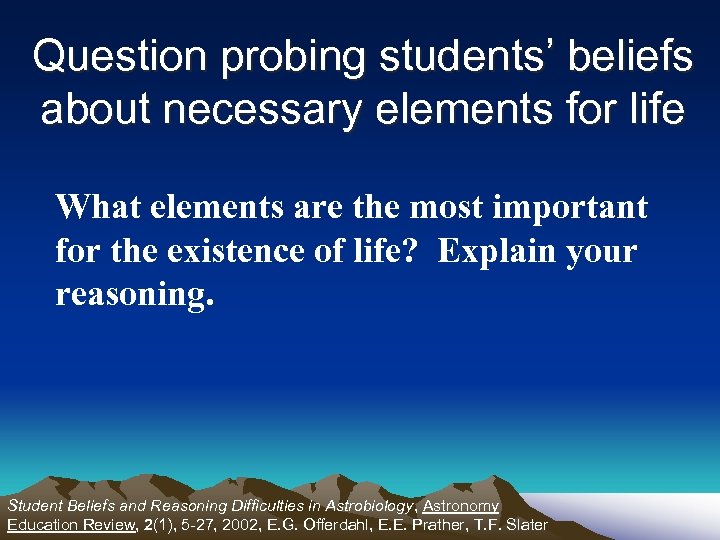 Question probing students' beliefs about necessary elements for life

What elements are the most important for the existence of life?  Explain your reasoning.

Student Beliefs and Reasoning Difficulties in Astrobiology, Astronomy Education Review, 2(1), 5-27, 2002, E.G. Offerdahl, E.E. Prather, T.F. Slater